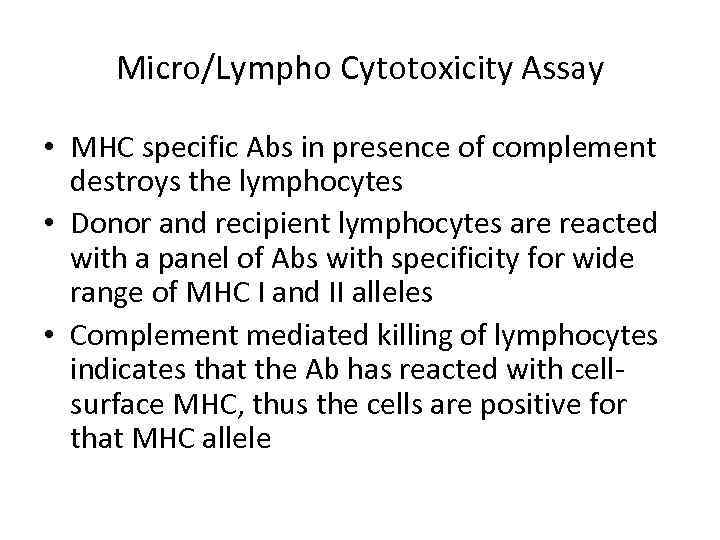 Micro/Lympho Cytotoxicity Assay

• MHC specific Abs in presence of complement destroys the lymphocytes
• Donor and recipient lymphocytes are reacted with a panel of Abs with specificity for wide range of MHC I and II alleles
• Complement mediated killing of lymphocytes indicates that the Ab has reacted with cell-surface MHC, thus the cells are positive for that MHC allele